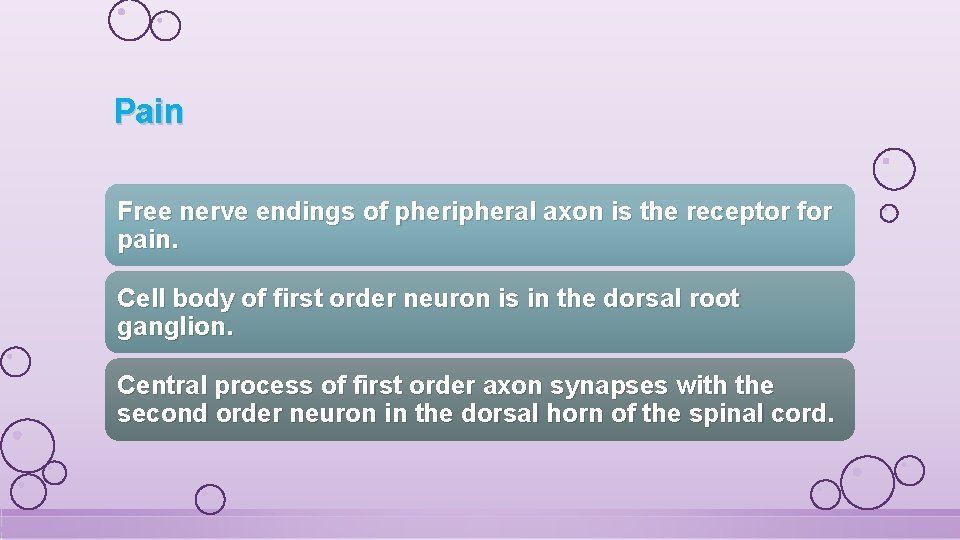 Pain

Free nerve endings of pheripheral axon is the receptor for pain.

Cell body of first order neuron is in the dorsal root ganglion.

Central process of first order axon synapses with the second order neuron in the dorsal horn of the spinal cord.